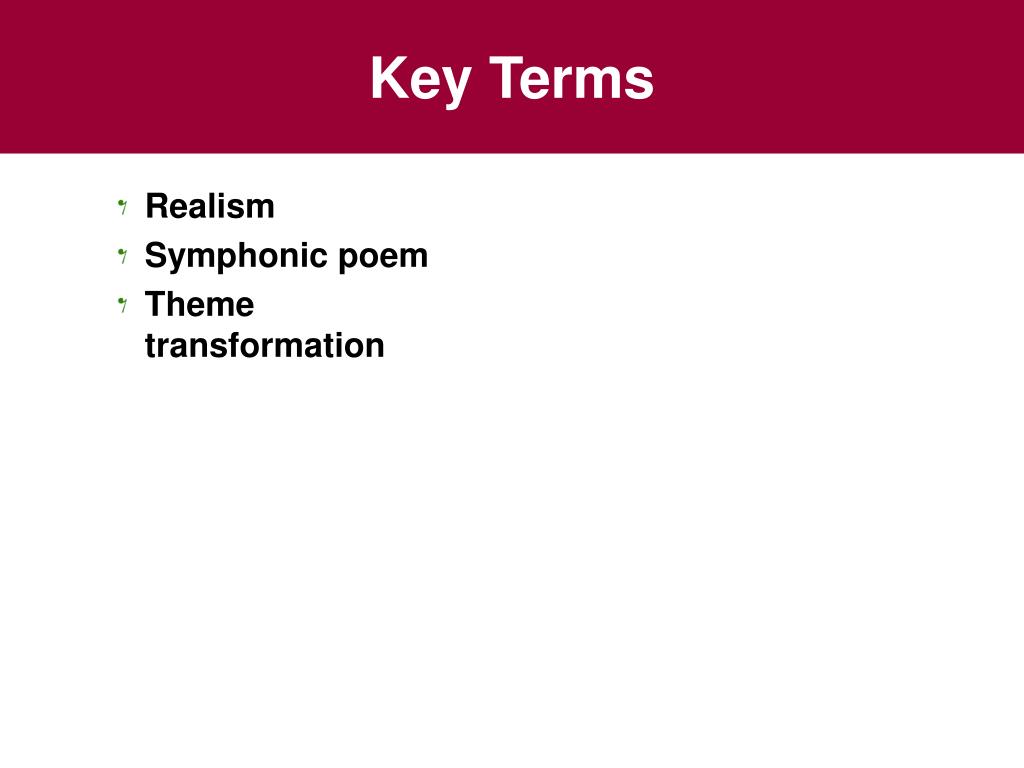 Key Terms

- Realism
- Symphonic poem
- Theme transformation